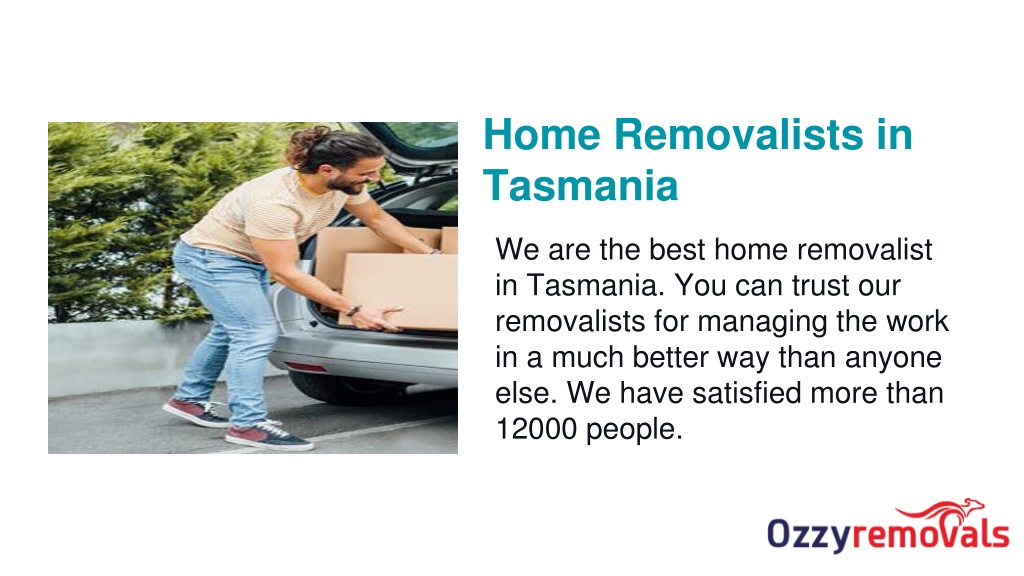 Home Removalists in Tasmania

We are the best home removalist in Tasmania. You can trust our removalists for managing the work in a much better way than anyone else. We have satisfied more than 12000 people.

Ozzyremovals